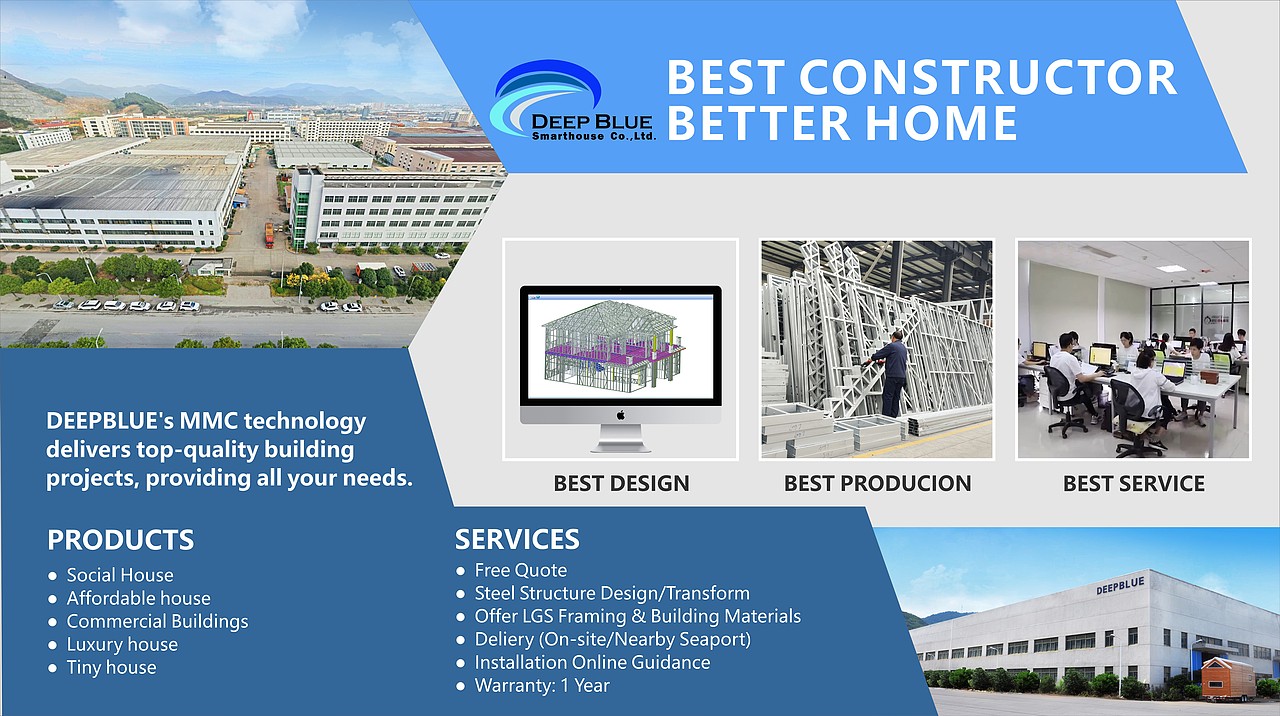 DEEP BLUE
Smarthouse Co.,Ltd.

BEST CONSTRUCTOR
BETTER HOME

BEST DESIGN

BEST PRODUCION

BEST SERVICE

DEEPBLUE's MMC technology delivers top-quality building projects, providing all your needs.

PRODUCTS
- Social House
- Affordable house
- Commercial Buildings
- Luxury house
- Tiny house

SERVICES
- Free Quote
- Steel Structure Design/Transform
- Offer LGS Framing & Building Materials
- Deliery (On-site/Nearby Seaport)
- Installation Online Guidance
- Warranty: 1 Year

DEEPBLUE